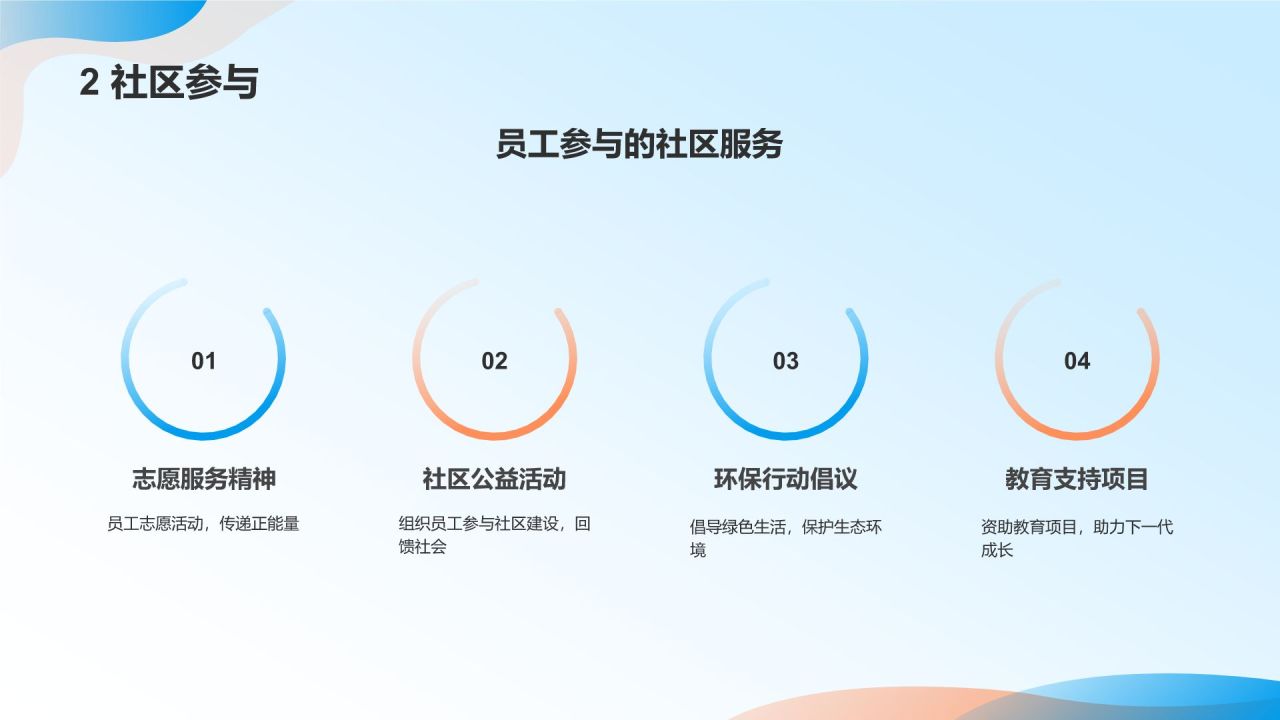 2 社区参与

员工参与的社区服务

01

志愿服务精神

员工志愿活动，传递正能量

02

社区公益活动

组织员工参与社区建设，回馈社会

03

环保行动倡议

倡导绿色生活，保护生态环境

04

教育支持项目

资助教育项目，助力下一代成长